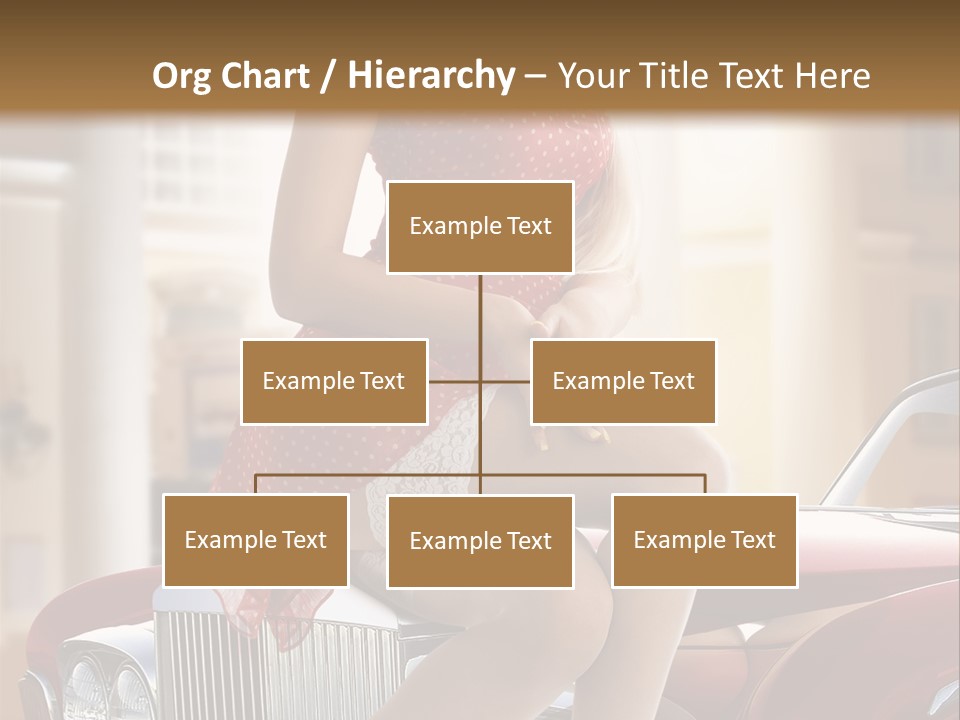 Org Chart / Hierarchy – Your Title Text Here

Example Text

Example Text

Example Text

Example Text

Example Text

Example Text